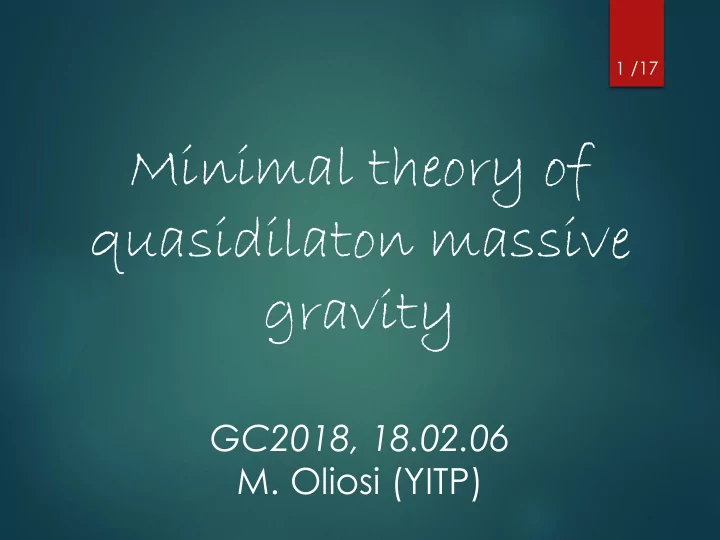 1 /17

Minimal theory of quasidilaton massive gravity

GC2018, 18.02.06
M. Oliosi (YITP)